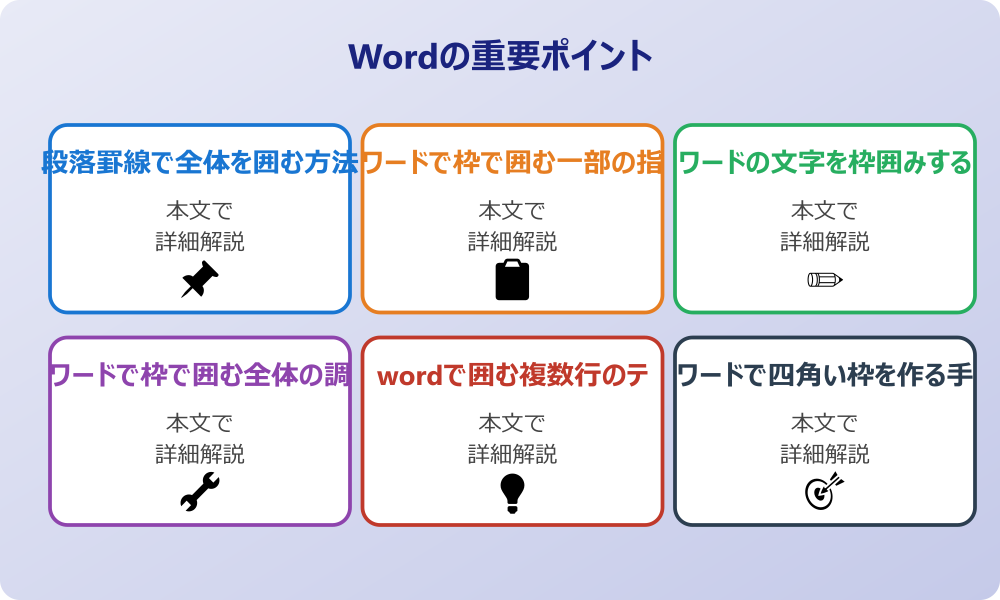 Wordの重要ポイント

段落罫線で全体を囲む方法

本文で
詳細解説

ワードで枠で囲む一部の指

本文で
詳細解説

ワードの文字を枠囲みする

本文で
詳細解説

ワードで枠で囲む全体の調

本文で
詳細解説

wordで囲む複数行のテ

本文で
詳細解説

ワードで四角い枠を作る手

本文で
詳細解説